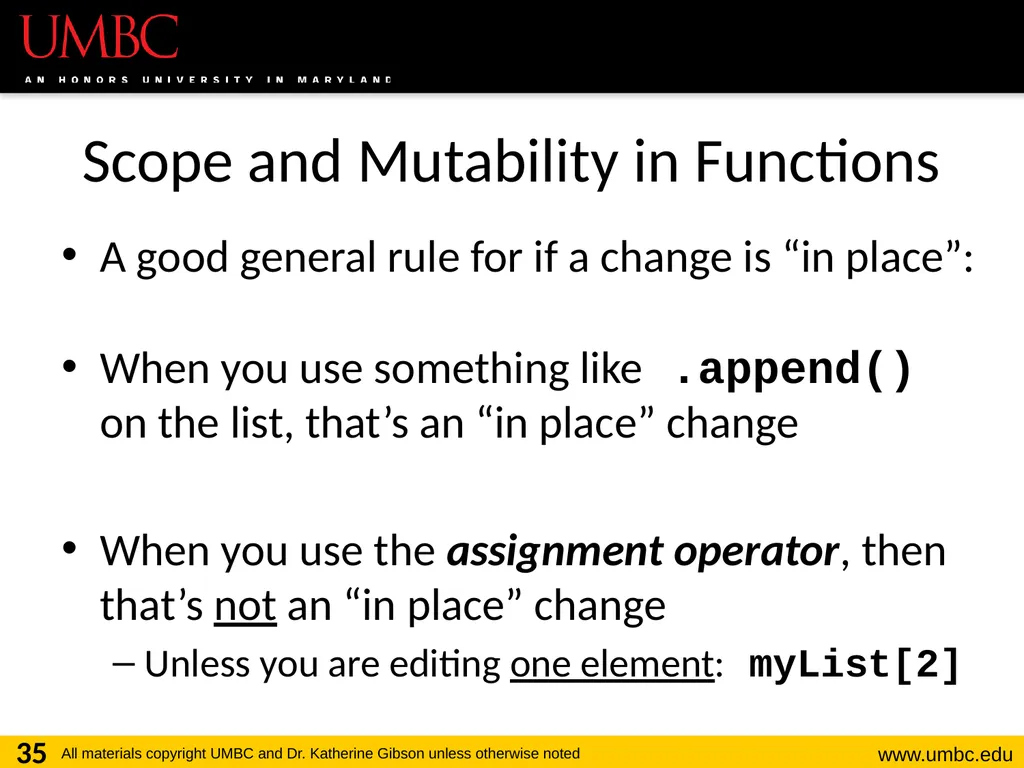 UMBC
AN HONORS UNIVERSITY IN MARYLAND

Scope and Mutability in Functions

• A good general rule for if a change is “in place”:

• When you use something like .append() on the list, that’s an “in place” change

• When you use the assignment operator, then that’s not an “in place” change

– Unless you are editing one element: myList[2]

35 All materials copyright UMBC and Dr. Katherine Gibson unless otherwise noted www.umbc.edu